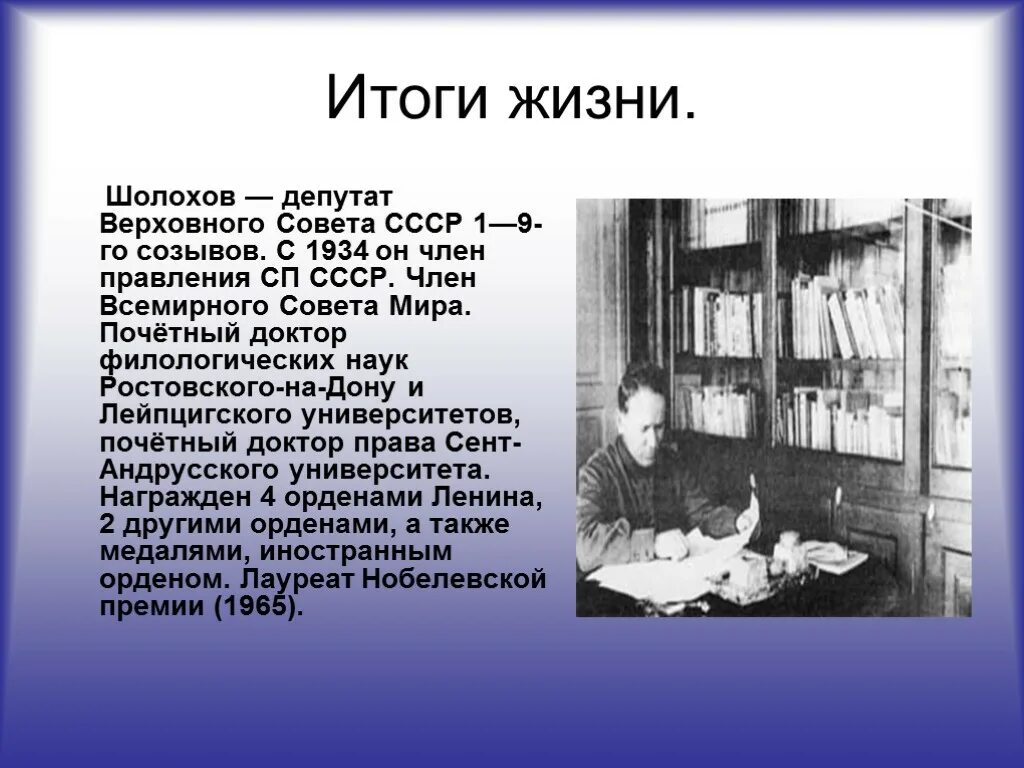 Итоги жизни.

Шолохов — депутат Верховного Совета СССР 1—9-го созывов. С 1934 он член правления СП СССР. Член Всемирного Совета Мира. Почётный доктор филологических наук Ростовского-на-Дону и Лейпцигского университетов, почётный доктор права Сент-Андрусского университета. Награжден 4 орденами Ленина, 2 другими орденами, а также медалями, иностранным орденом. Лауреат Нобелевской премии (1965).